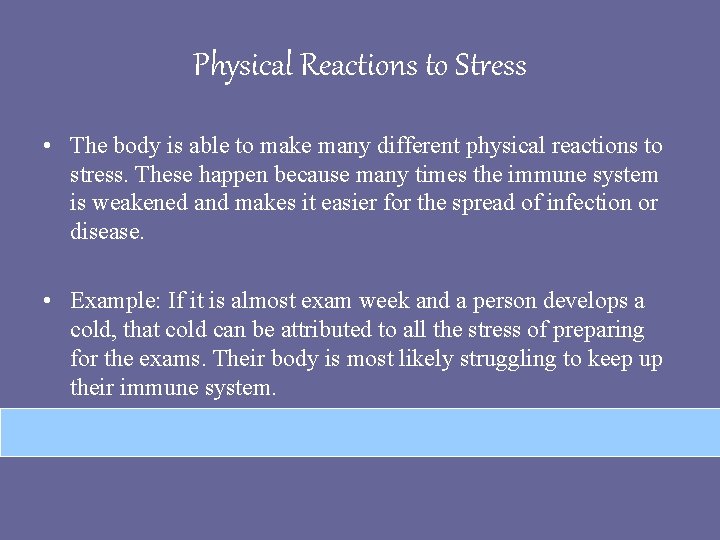 Physical Reactions to Stress

• The body is able to make many different physical reactions to stress. These happen because many times the immune system is weakened and makes it easier for the spread of infection or disease.

• Example: If it is almost exam week and a person develops a cold, that cold can be attributed to all the stress of preparing for the exams. Their body is most likely struggling to keep up their immune system.